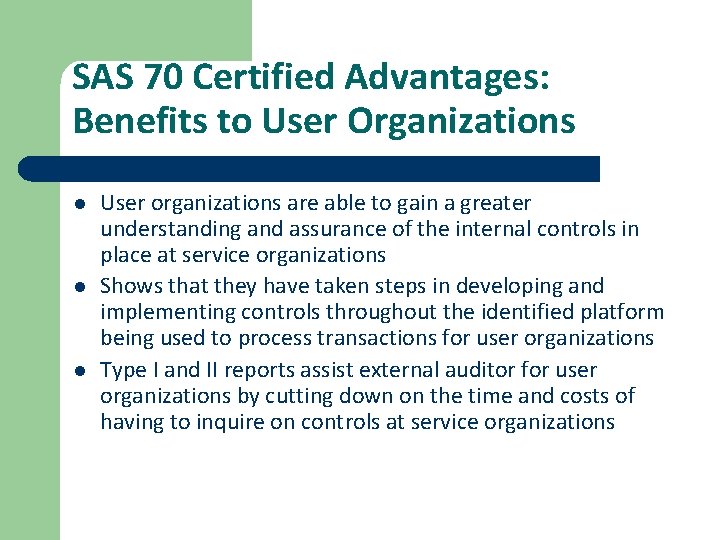 SAS 70 Certified Advantages: Benefits to User Organizations

- User organizations are able to gain a greater understanding and assurance of the internal controls in place at service organizations
- Shows that they have taken steps in developing and implementing controls throughout the identified platform being used to process transactions for user organizations
- Type I and II reports assist external auditor for user organizations by cutting down on the time and costs of having to inquire on controls at service organizations